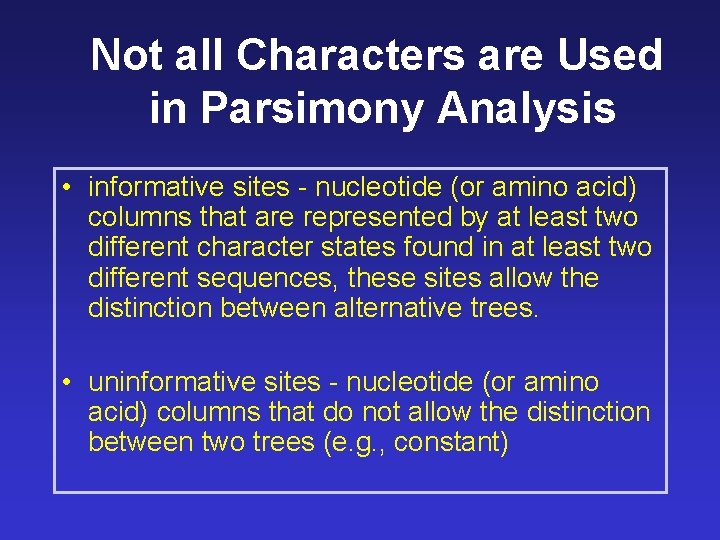 Not all Characters are Used in Parsimony Analysis

• informative sites - nucleotide (or amino acid) columns that are represented by at least two different character states found in at least two different sequences, these sites allow the distinction between alternative trees.

• uninformative sites - nucleotide (or amino acid) columns that do not allow the distinction between two trees (e.g., constant)